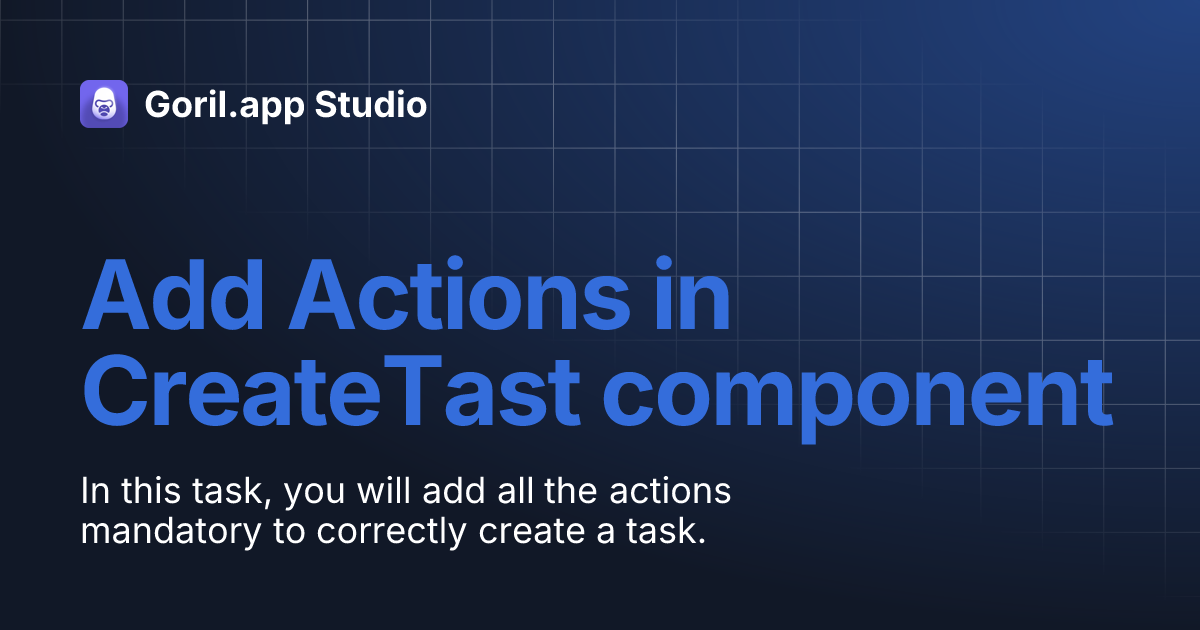 Goril.app Studio

Add Actions in CreateTast component

In this task, you will add all the actions mandatory to correctly create a task.